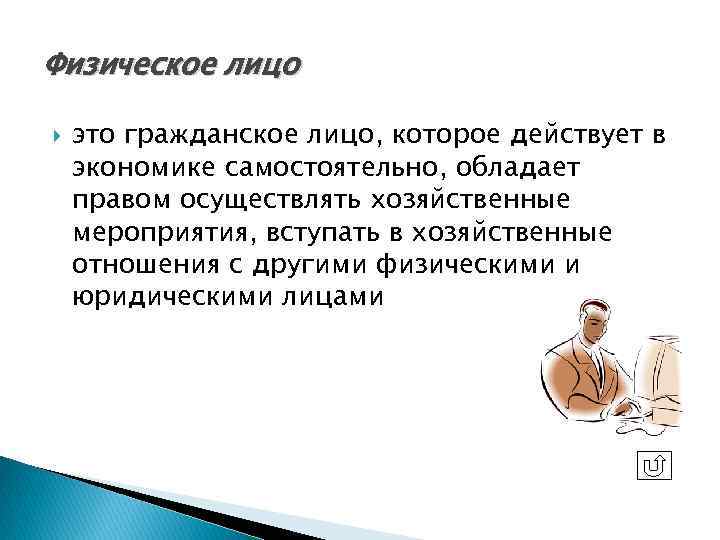 Физическое лицо

это гражданское лицо, которое действует в экономике самостоятельно, обладает правом осуществлять хозяйственные мероприятия, вступать в хозяйственные отношения с другими физическими и юридическими лицами